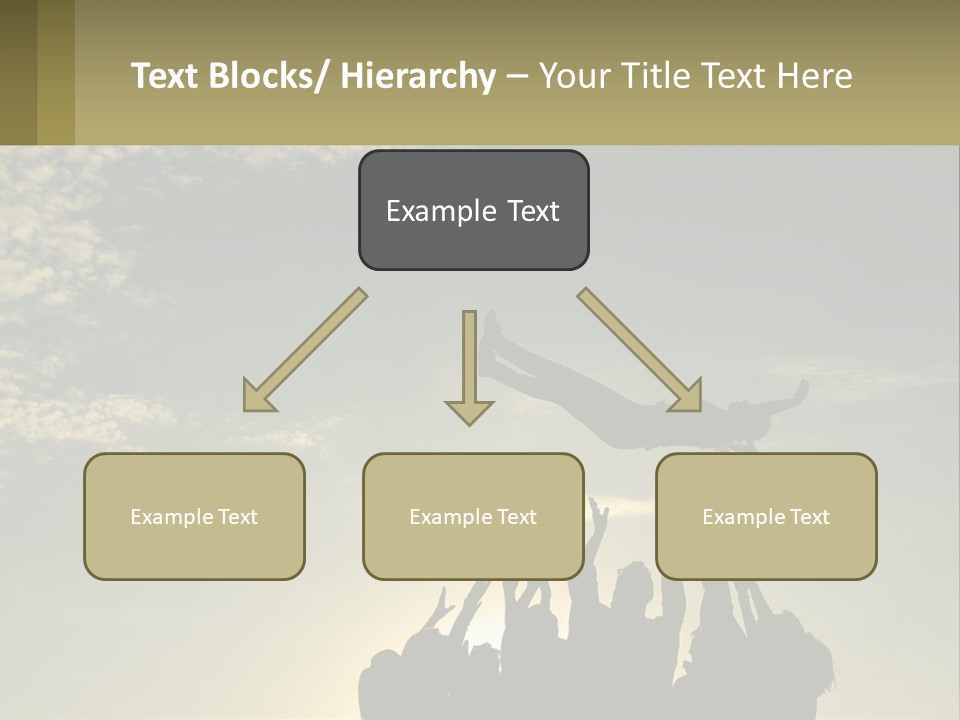 Text Blocks/ Hierarchy – Your Title Text Here

Example Text

Example Text

Example Text

Example Text